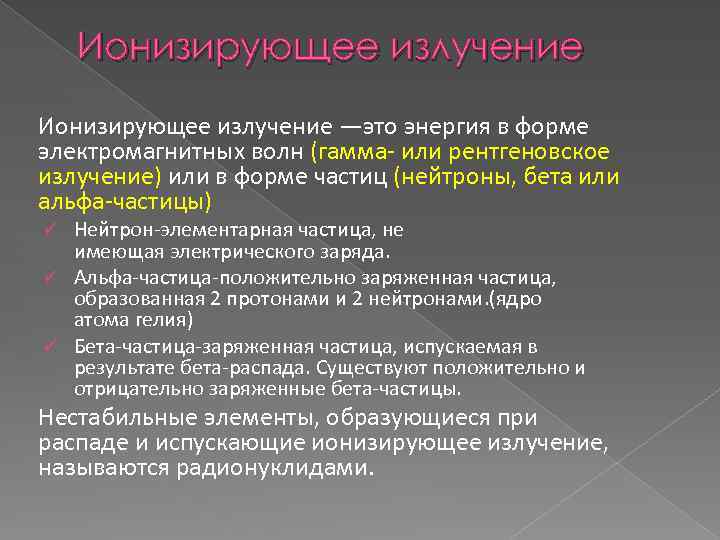 Ионизирующее излучение

Ионизирующее излучение —это энергия в форме электромагнитных волн (гамма- или рентгеновское излучение) или в форме частиц (нейтроны, бета или альфа-частицы)

✓ Нейтрон-элементарная частица, не имеющая электрического заряда.
✓ Альфа-частица-положительно заряженная частица, образованная 2 протонами и 2 нейтронами.(ядро атома гелия)
✓ Бета-частица-заряженная частица, испускаемая в результате бета-распада. Существуют положительно и отрицательно заряженные бета-частицы.

Нестабильные элементы, образующиеся при распаде и испускающие ионизирующее излучение, называются радионуклидами.